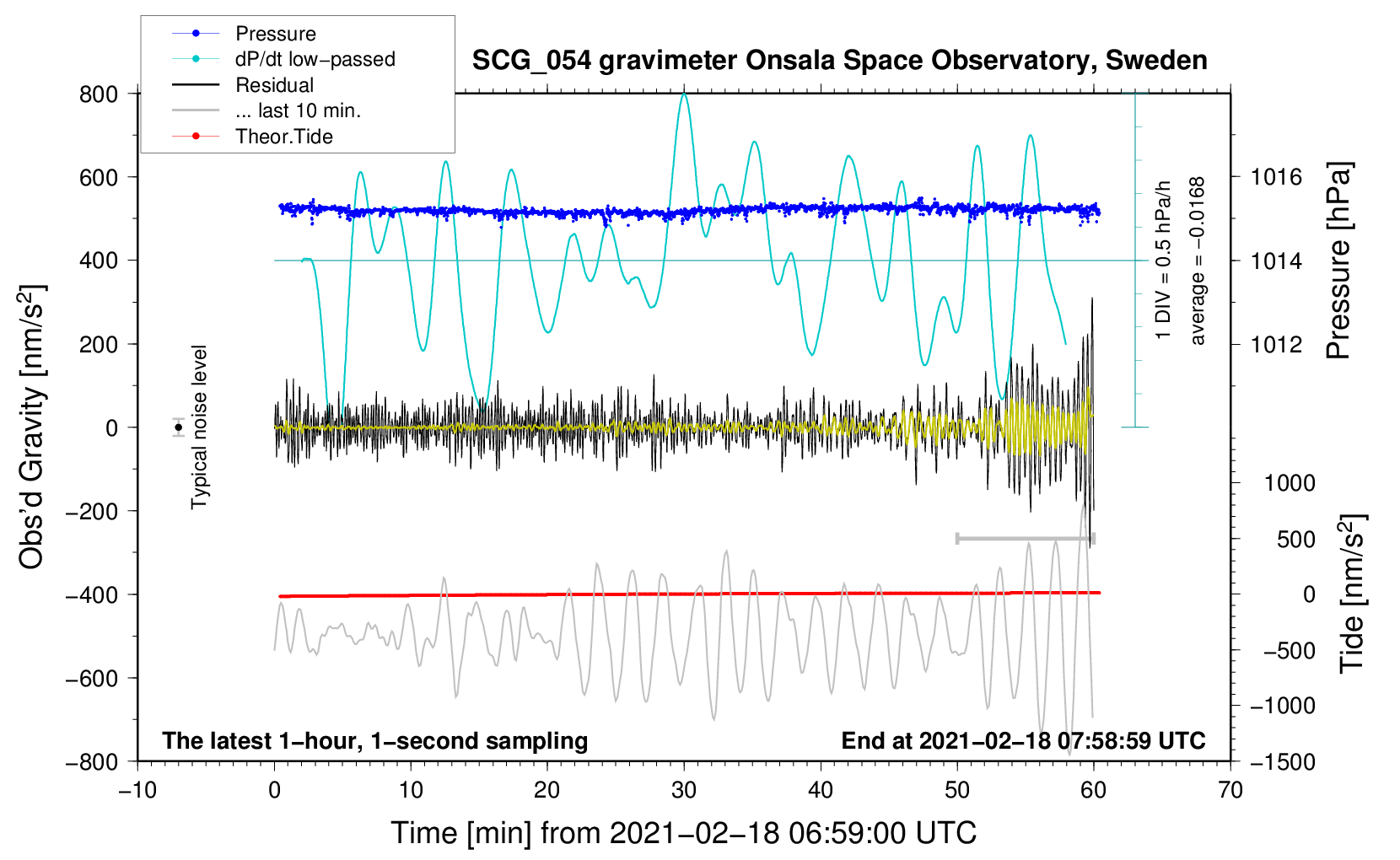 Pressure
dP/dt low−passed
Residual
... last 10 min.
Theor.Tide

SCG_054 gravimeter Onsala Space Observatory, Sweden

Obs'd Gravity [nm/s$^2$]
800
600
400
200
0
−200
−400
−600
−800

Typical noise level

1 DIV = 0.5 hPa/h
average = −0.0168

1016
1014
1012
Pressure [hPa]

1000
500
0
−500
−1000
−1500
Tide [nm/s$^2$]

The latest 1−hour, 1−second sampling
End at 2021−02−18 07:58:59 UTC

−10
0
10
20
30
40
50
60
70
Time [min] from 2021−02−18 06:59:00 UTC